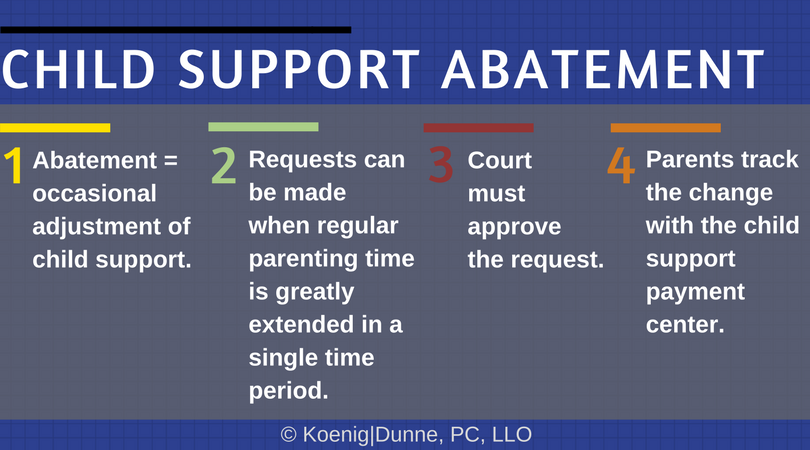 CHILD SUPPORT ABATEMENT

1 Abatement = occasional adjustment of child support.

2 Requests can be made when regular parenting time is greatly extended in a single time period.

3 Court must approve the request.

4 Parents track the change with the child support payment center.

© Koenig|Dunne, PC, LLO